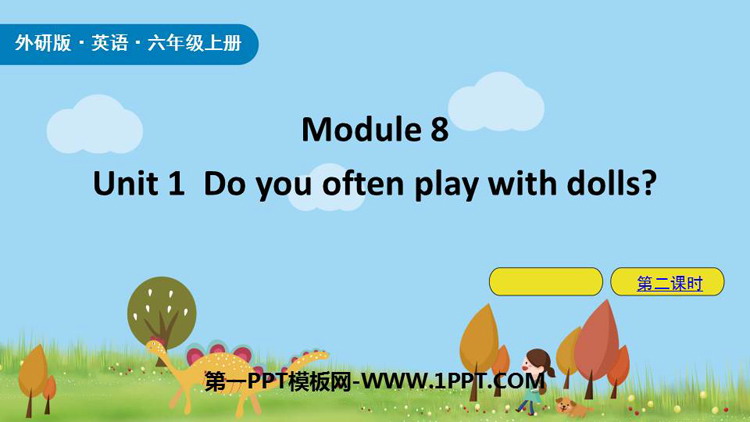 外研版 · 英语 · 六年级上册

Module 8

Unit 1 Do you often play with dolls?

第二课时

第一PPT模板网-WWW.1PPT.COM